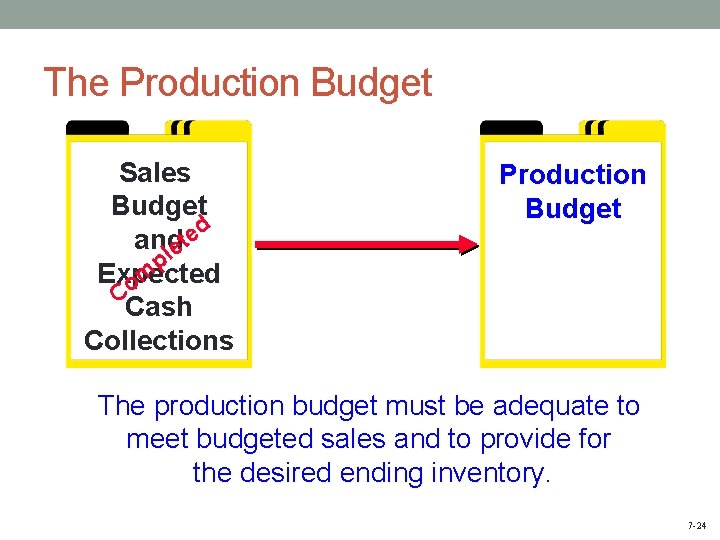 The Production Budget

Sales Budget and Expected Cash Collections

Completed

Production Budget

The production budget must be adequate to meet budgeted sales and to provide for the desired ending inventory.

7-24